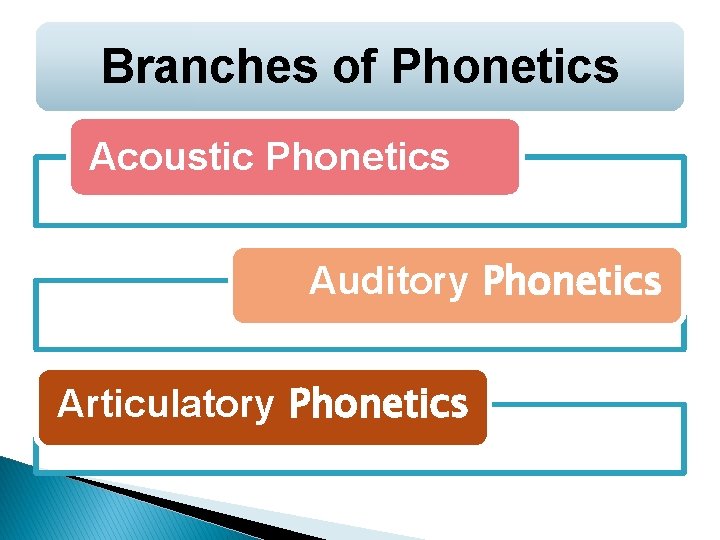 Branches of Phonetics

Acoustic Phonetics

Auditory Phonetics

Articulatory Phonetics